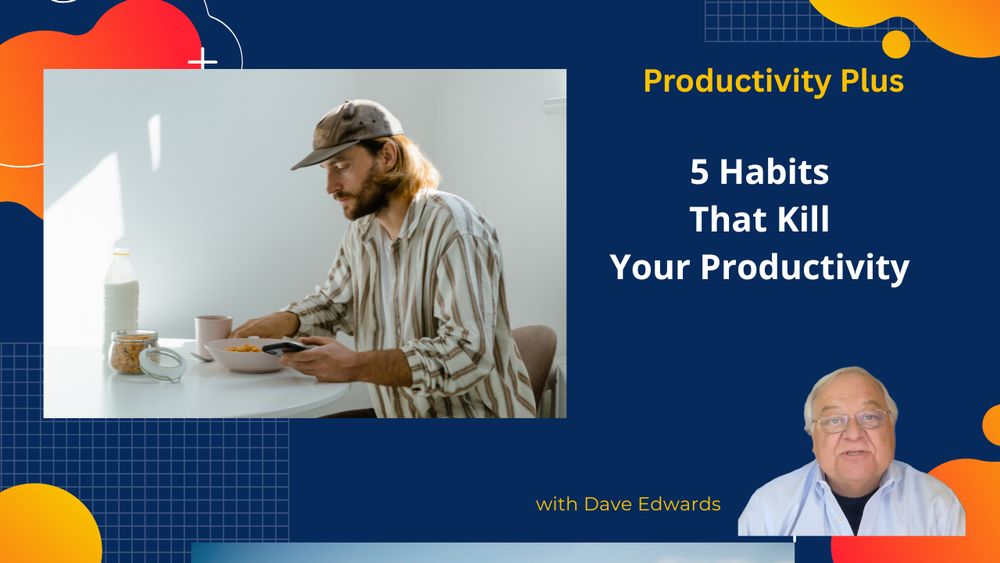 Productivity Plus

5 Habits
That Kill
Your Productivity

with Dave Edwards